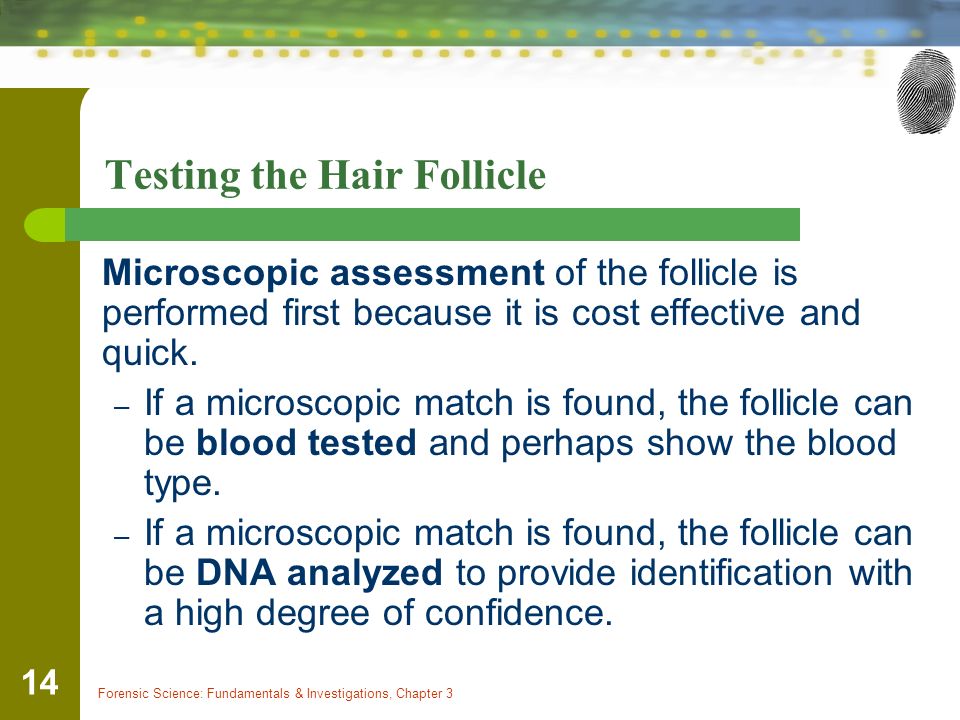 Testing the Hair Follicle

Microscopic assessment of the follicle is performed first because it is cost effective and quick.

– If a microscopic match is found, the follicle can be blood tested and perhaps show the blood type.

– If a microscopic match is found, the follicle can be DNA analyzed to provide identification with a high degree of confidence.

14

Forensic Science: Fundamentals & Investigations, Chapter 3